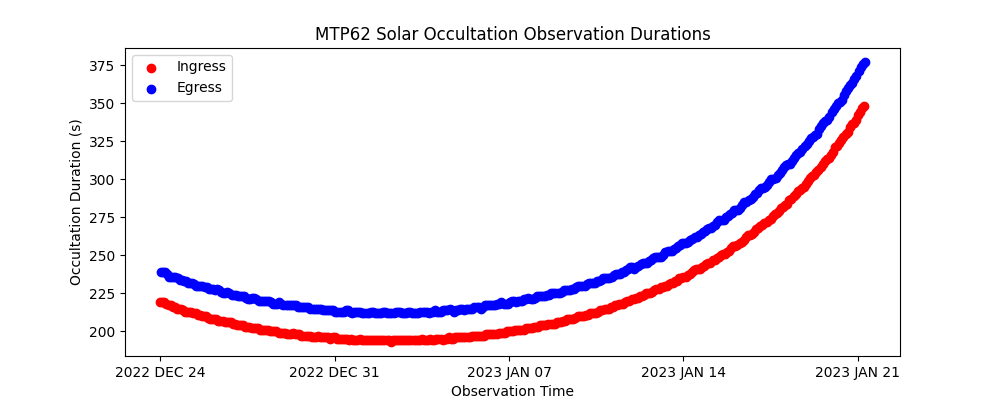 MTP62 Solar Occultation Observation Durations

Ingress
Egress

Occultation Duration (s)

375
350
325
300
275
250
225
200

2022 DEC 24
2022 DEC 31
2023 JAN 07
2023 JAN 14
2023 JAN 21

Observation Time